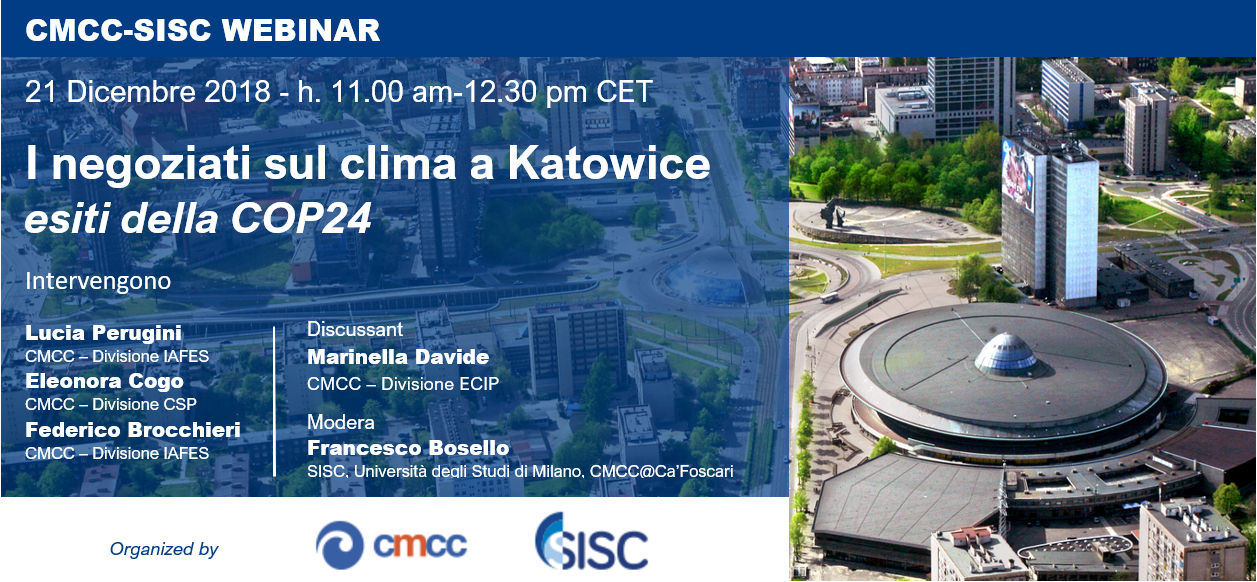 CMCC-SISC WEBINAR

21 Dicembre 2018 - h. 11.00 am-12.30 pm CET

I negoziati sul clima a Katowice
esiti della COP24

Intervengono

Lucia Perugini
CMCC – Divisione IAFES
Eleonora Cogo
CMCC – Divisione CSP
Federico Brocchieri
CMCC – Divisione IAFES

Discussant
Marinella Davide
CMCC – Divisione ECIP

Modera
Francesco Bosello
SISC, Università degli Studi di Milano, CMCC@Ca'Foscari

Organized by

cmcc

SISC